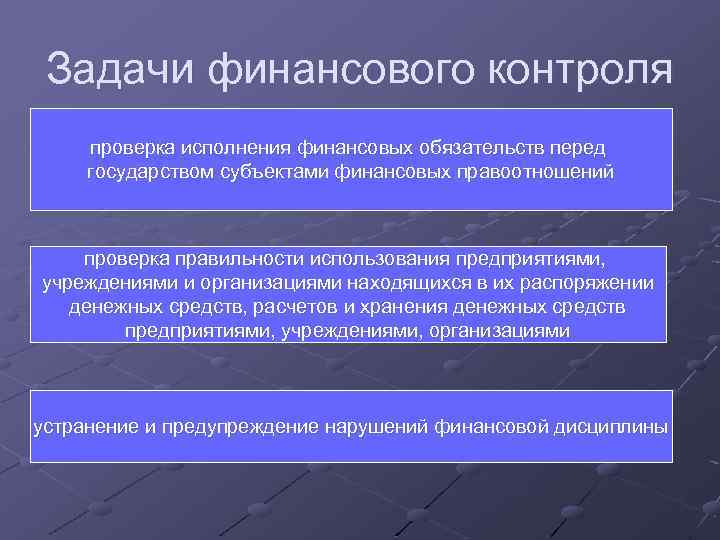 Задачи финансового контроля

проверка исполнения финансовых обязательств перед государством субъектами финансовых правоотношений

проверка правильности использования предприятиями, учреждениями и организациями находящихся в их распоряжении денежных средств, расчетов и хранения денежных средств предприятиями, учреждениями, организациями

устранение и предупреждение нарушений финансовой дисциплины